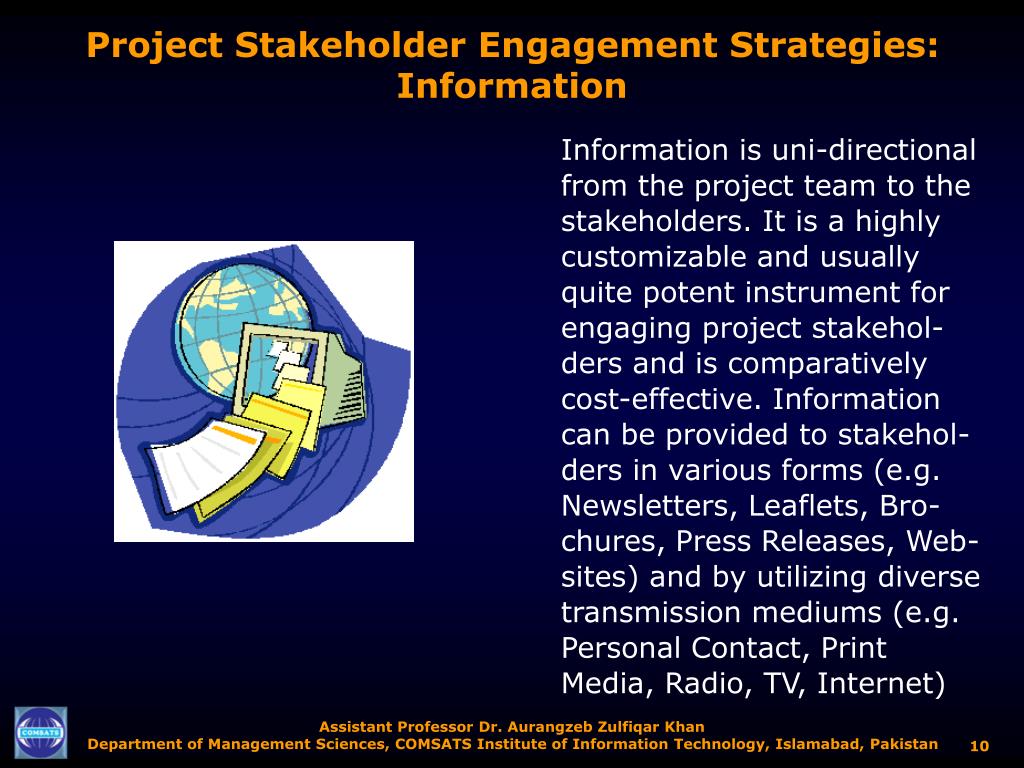 Project Stakeholder Engagement Strategies: Information

Information is uni-directional from the project team to the stakeholders. It is a highly customizable and usually quite potent instrument for engaging project stakeholders and is comparatively cost-effective. Information can be provided to stakeholders in various forms (e.g. Newsletters, Leaflets, Brochures, Press Releases, Websites) and by utilizing diverse transmission mediums (e.g. Personal Contact, Print Media, Radio, TV, Internet)

COMSATS

Assistant Professor Dr. Aurangzeb Zulfiqar Khan
Department of Management Sciences, COMSATS Institute of Information Technology, Islamabad, Pakistan

10